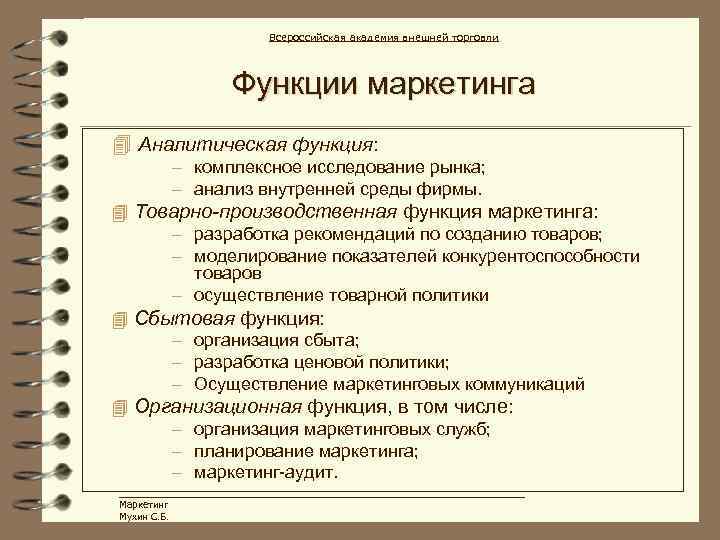 Всероссийская академия внешней торговли

Функции маркетинга

Аналитическая функция:
– комплексное исследование рынка;
– анализ внутренней среды фирмы.

Товарно-производственная функция маркетинга:
– разработка рекомендаций по созданию товаров;
– моделирование показателей конкурентоспособности товаров
– осуществление товарной политики

Сбытовая функция:
– организация сбыта;
– разработка ценовой политики;
– Осуществление маркетинговых коммуникаций

Организационная функция, в том числе:
– организация маркетинговых служб;
– планирование маркетинга;
– маркетинг-аудит.

Маркетинг
Мухин С.Б.